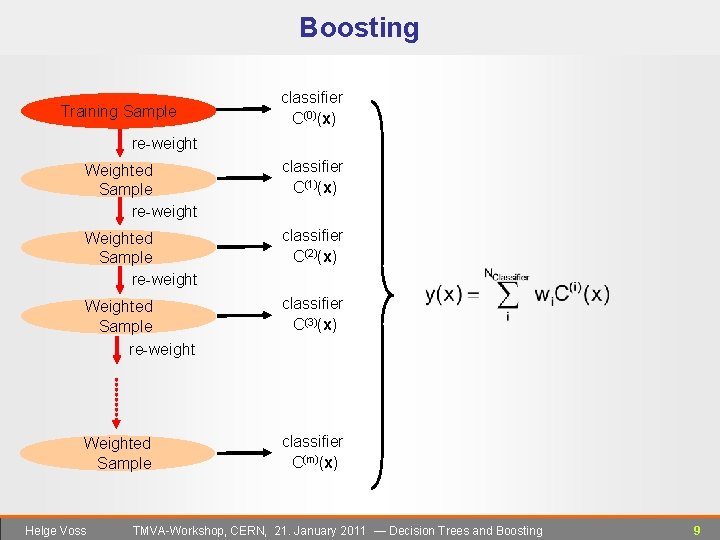 Boosting

Training Sample

classifier $C^{(0)}(\mathbf{x})$

re-weight

Weighted Sample

classifier $C^{(1)}(\mathbf{x})$

re-weight

Weighted Sample

classifier $C^{(2)}(\mathbf{x})$

re-weight

Weighted Sample

classifier $C^{(3)}(\mathbf{x})$

re-weight

Weighted Sample

classifier $C^{(m)}(\mathbf{x})$

$y(x) = \sum_{i}^{N_{Classifier}} w_i C^{(i)}(x)$

Helge Voss TMVA-Workshop, CERN, 21. January 2011 — Decision Trees and Boosting 9